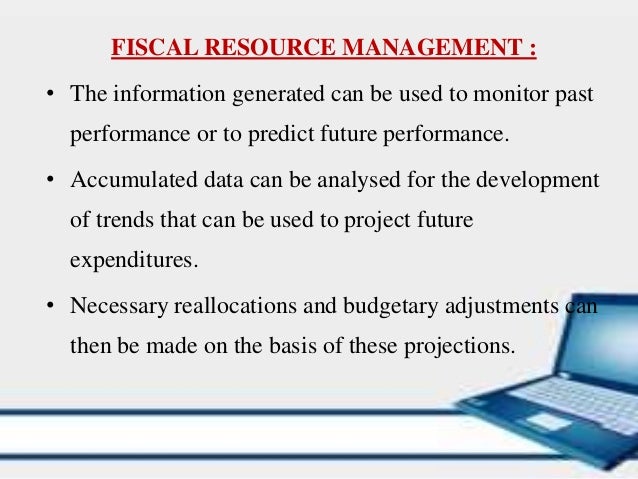 FISCAL RESOURCE MANAGEMENT :

• The information generated can be used to monitor past performance or to predict future performance.

• Accumulated data can be analysed for the development of trends that can be used to project future expenditures.

• Necessary reallocations and budgetary adjustments can then be made on the basis of these projections.